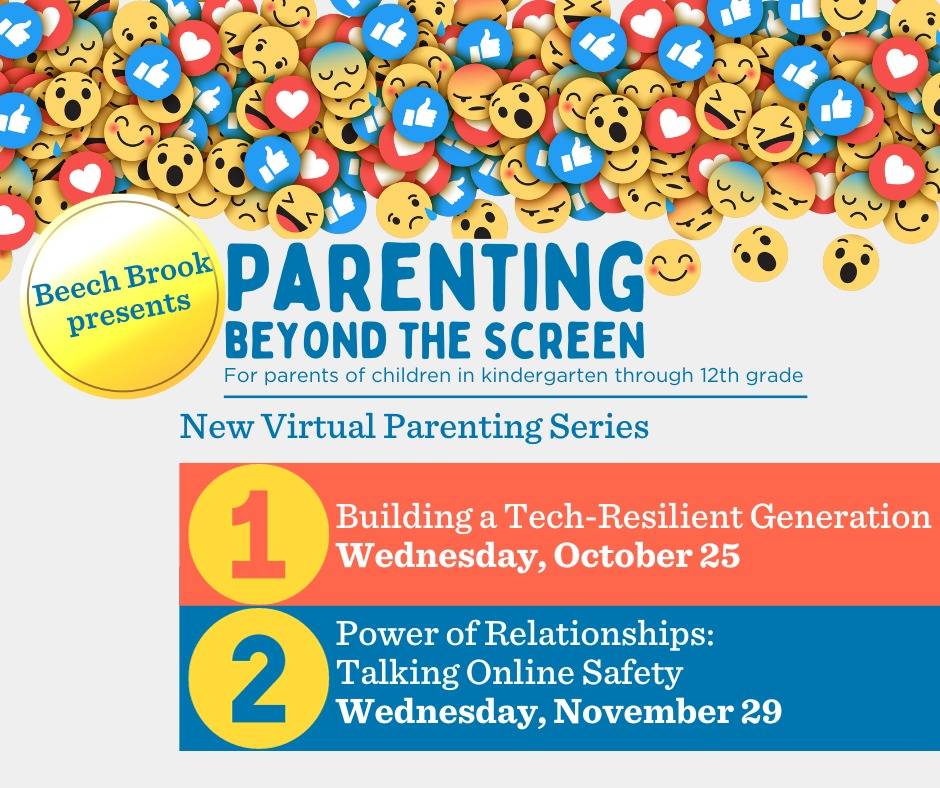 Beech Brook presents

PARENTING
BEYOND THE SCREEN
For parents of children in kindergarten through 12th grade

New Virtual Parenting Series

1
Building a Tech-Resilient Generation
Wednesday, October 25

2
Power of Relationships:
Talking Online Safety
Wednesday, November 29